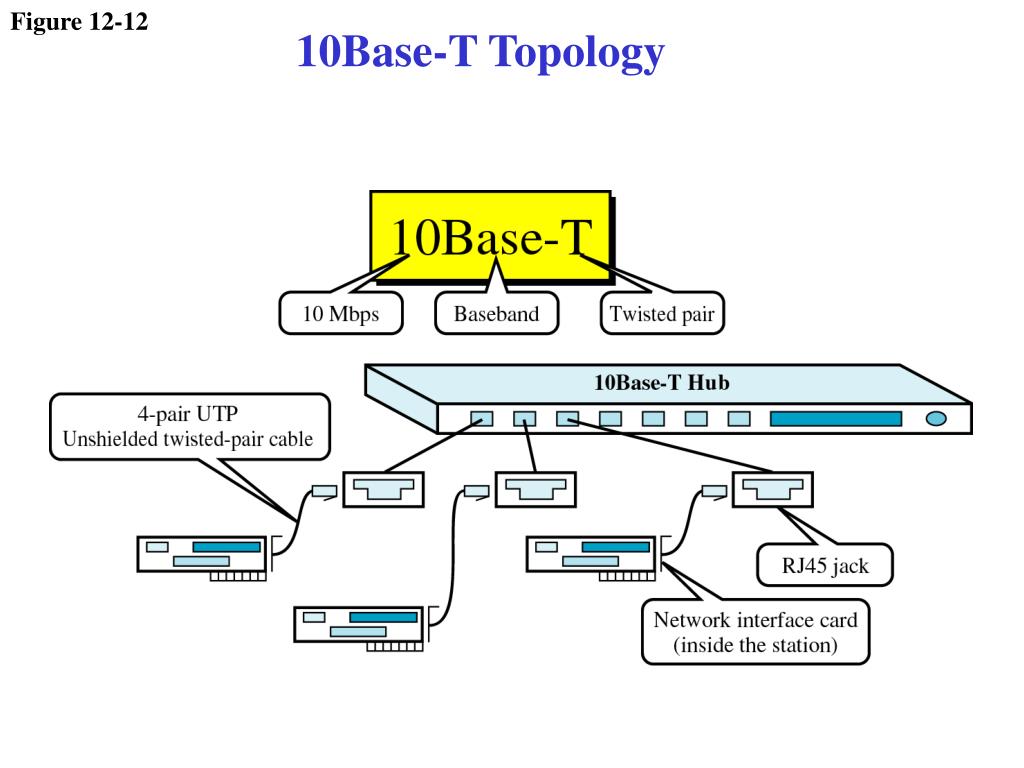 Figure 12-12

10Base-T Topology

10Base-T

10 Mbps

Baseband

Twisted pair

10Base-T Hub

4-pair UTP
Unshielded twisted-pair cable

RJ45 jack

Network interface card
(inside the station)